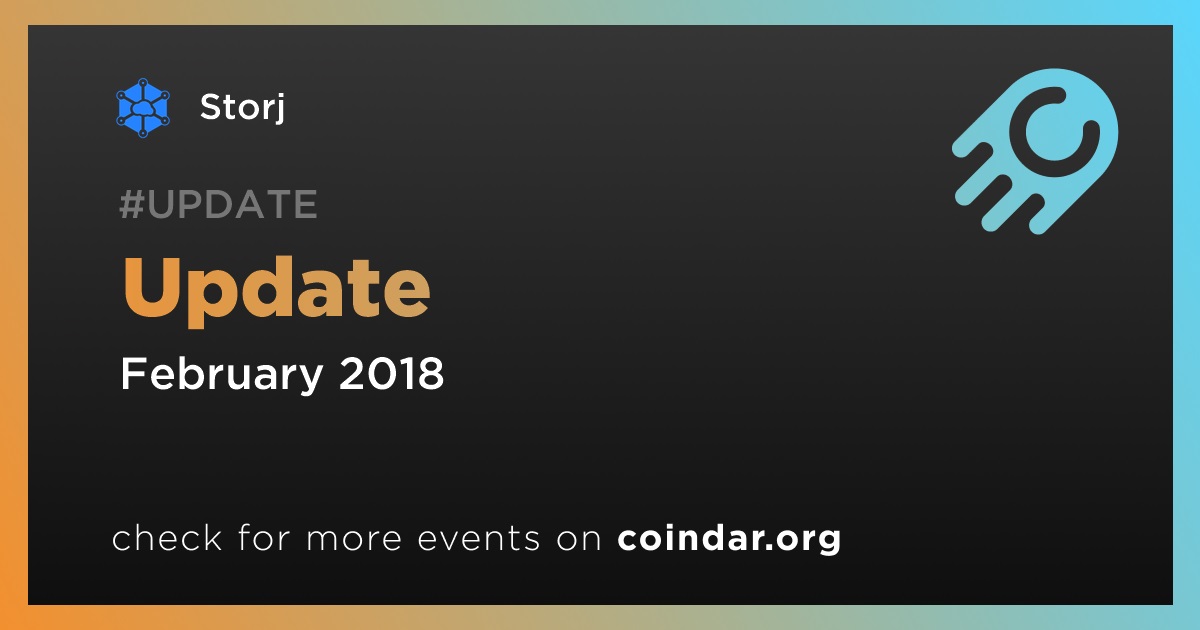 Storj

#UPDATE

Update

February 2018

check for more events on coindar.org